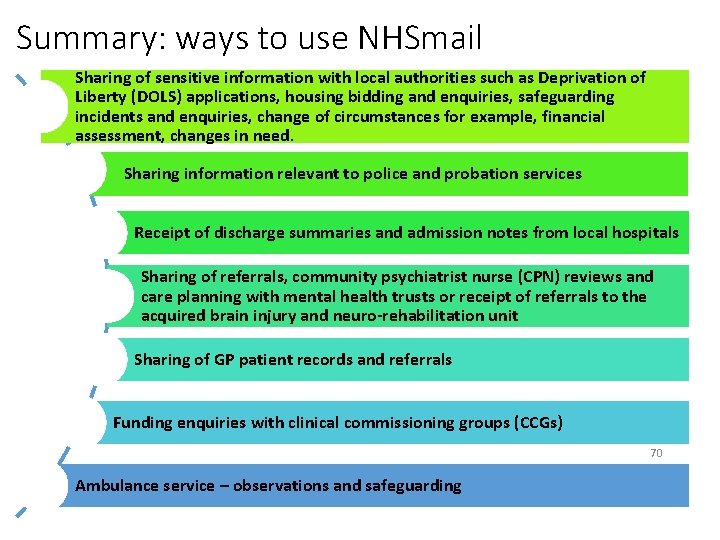 Summary: ways to use NHSmail

Sharing of sensitive information with local authorities such as Deprivation of Liberty (DOLS) applications, housing bidding and enquiries, safeguarding incidents and enquiries, change of circumstances for example, financial assessment, changes in need.

Sharing information relevant to police and probation services

Receipt of discharge summaries and admission notes from local hospitals

Sharing of referrals, community psychiatrist nurse (CPN) reviews and care planning with mental health trusts or receipt of referrals to the acquired brain injury and neuro-rehabilitation unit

Sharing of GP patient records and referrals

Funding enquiries with clinical commissioning groups (CCGs)

70

Ambulance service – observations and safeguarding